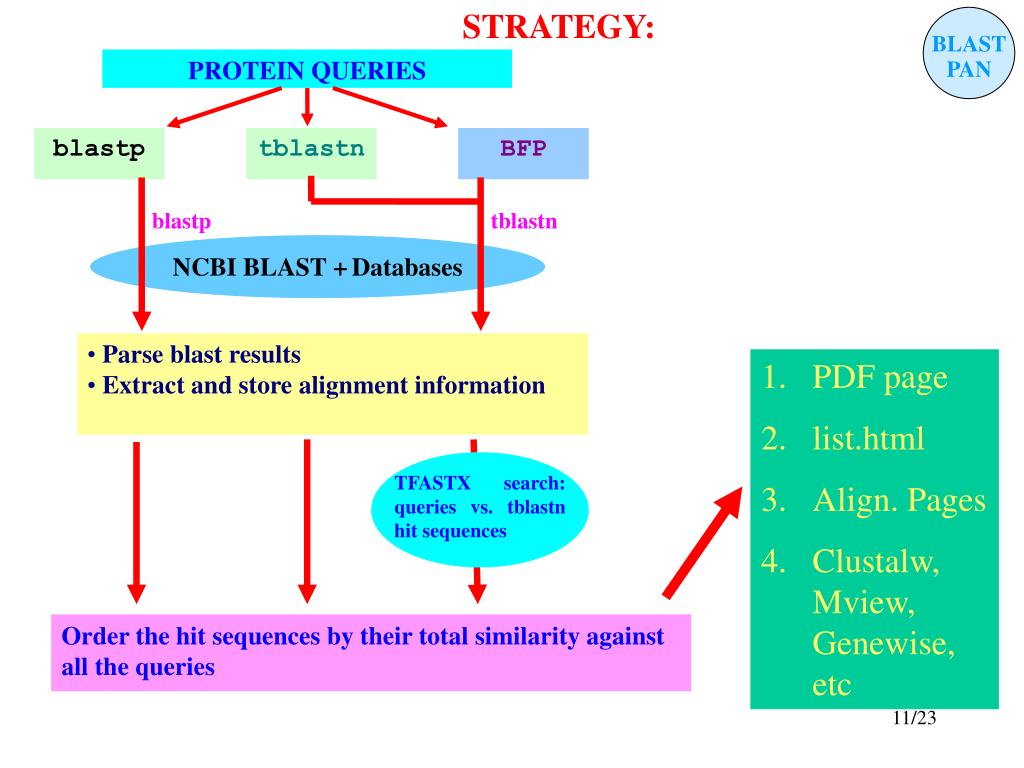 STRATEGY:

BLAST PAN

PROTEIN QUERIES

blastp

tblastn

BFP

blastp

tblastn

NCBI BLAST + Databases

• Parse blast results
• Extract and store alignment information

TFASTX search: queries vs. tblastn hit sequences

Order the hit sequences by their total similarity against all the queries

1. PDF page
2. list.html
3. Align. Pages
4. Clustalw, Mview, Genewise, etc

11/23